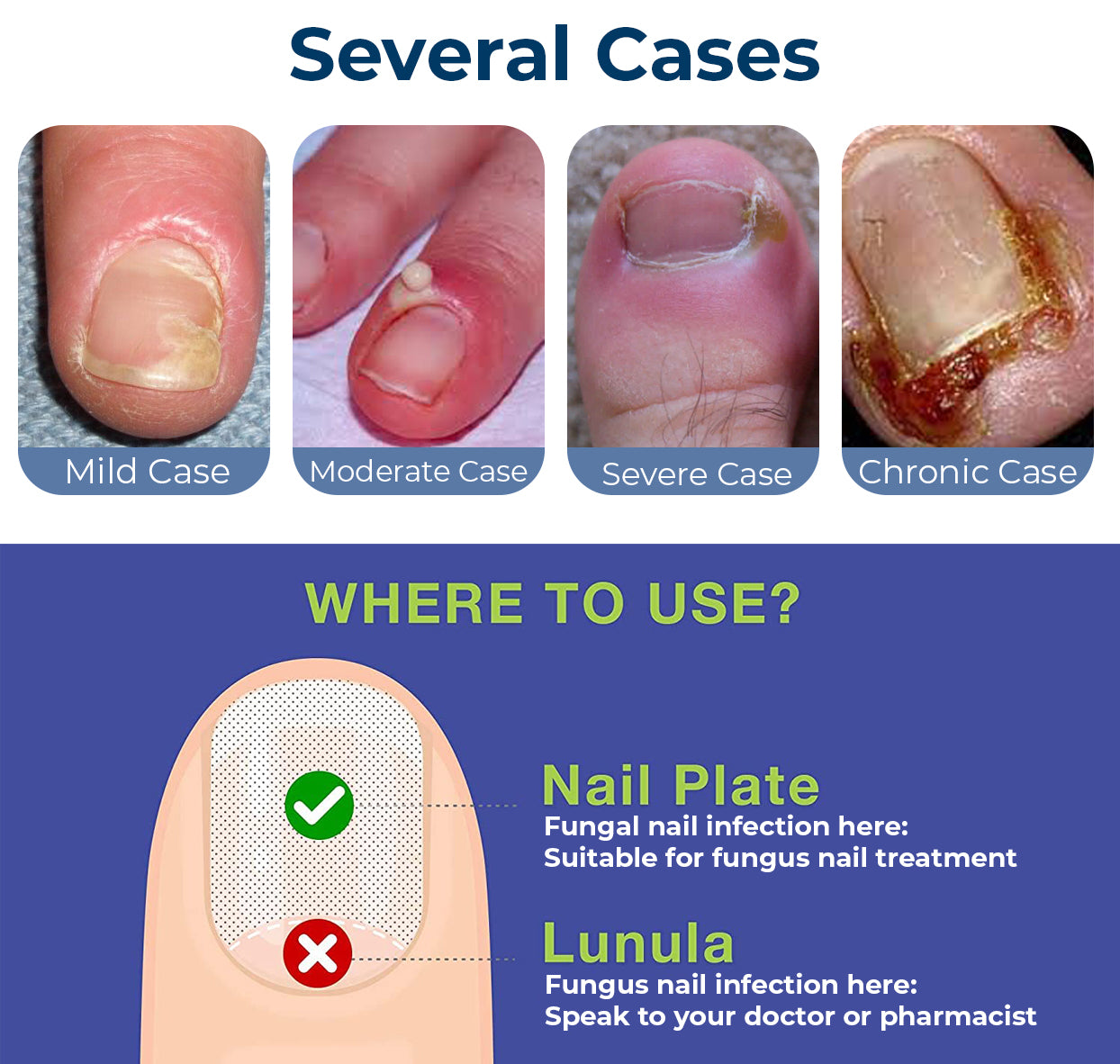 Several Cases

Mild Case

Moderate Case

Severe Case

Chronic Case

WHERE TO USE?

Nail Plate
Fungal nail infection here:
Suitable for fungus nail treatment

Lunula
Fungus nail infection here:
Speak to your doctor or pharmacist